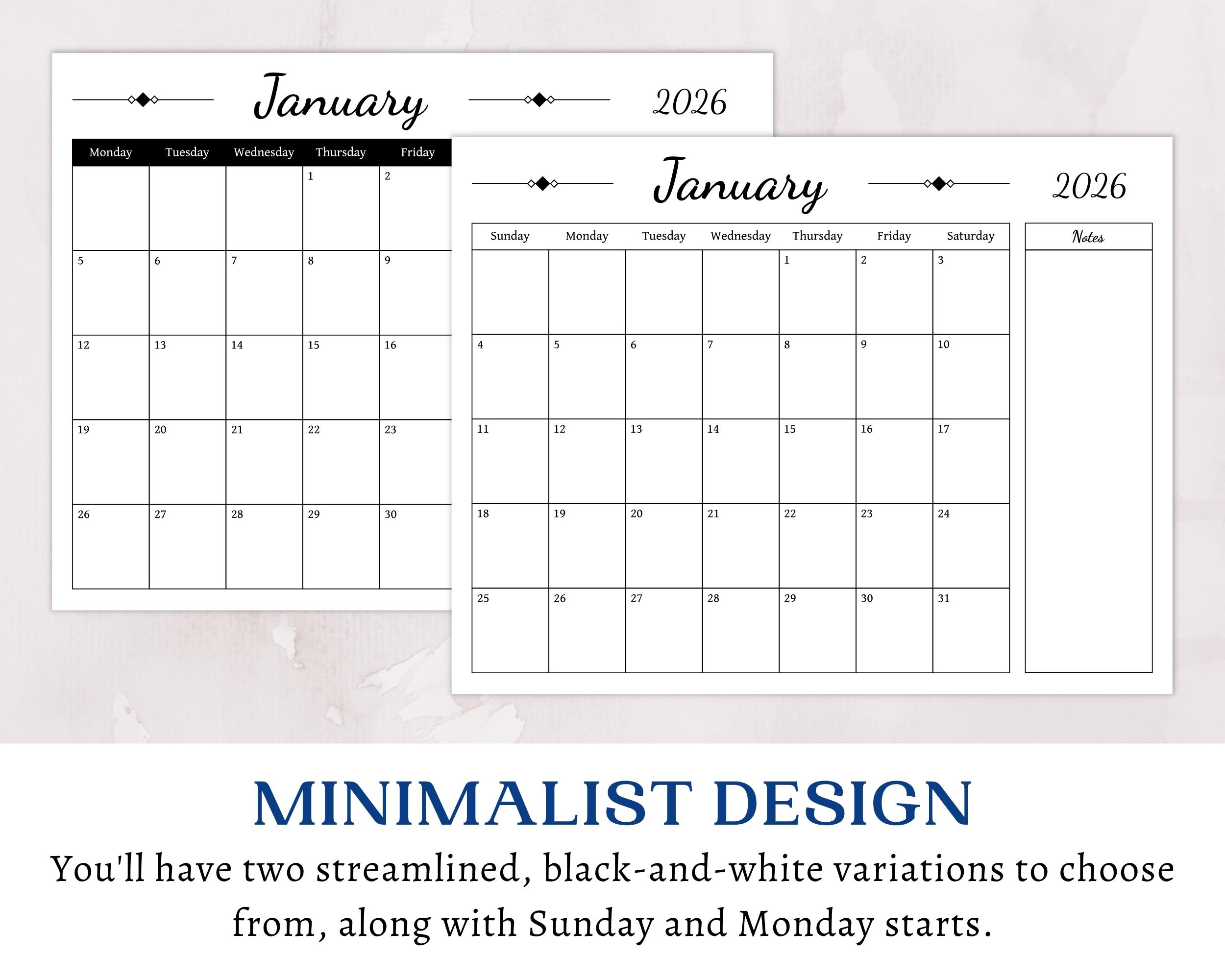 January 2026

| Monday | Tuesday | Wednesday | Thursday | Friday |
|---|---|---|---|---|
| | | | 1 | 2 |
| 5 | 6 | 7 | 8 | 9 |
| 12 | 13 | 14 | 15 | 16 |
| 19 | 20 | 21 | 22 | 23 |
| 26 | 27 | 28 | 29 | 30 |

January 2026

| Sunday | Monday | Tuesday | Wednesday | Thursday | Friday | Saturday |
|---|---|---|---|---|---|---|
| | | | | 1 | 2 | 3 |
| 4 | 5 | 6 | 7 | 8 | 9 | 10 |
| 11 | 12 | 13 | 14 | 15 | 16 | 17 |
| 18 | 19 | 20 | 21 | 22 | 23 | 24 |
| 25 | 26 | 27 | 28 | 29 | 30 | 31 |

Notes

MINIMALIST DESIGN

You'll have two streamlined, black-and-white variations to choose from, along with Sunday and Monday starts.